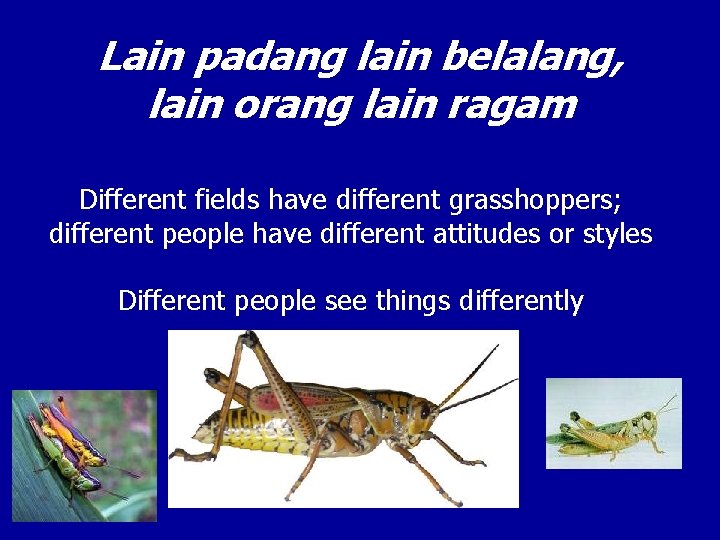 Lain padang lain belalang, lain orang lain ragam

Different fields have different grasshoppers; different people have different attitudes or styles

Different people see things differently